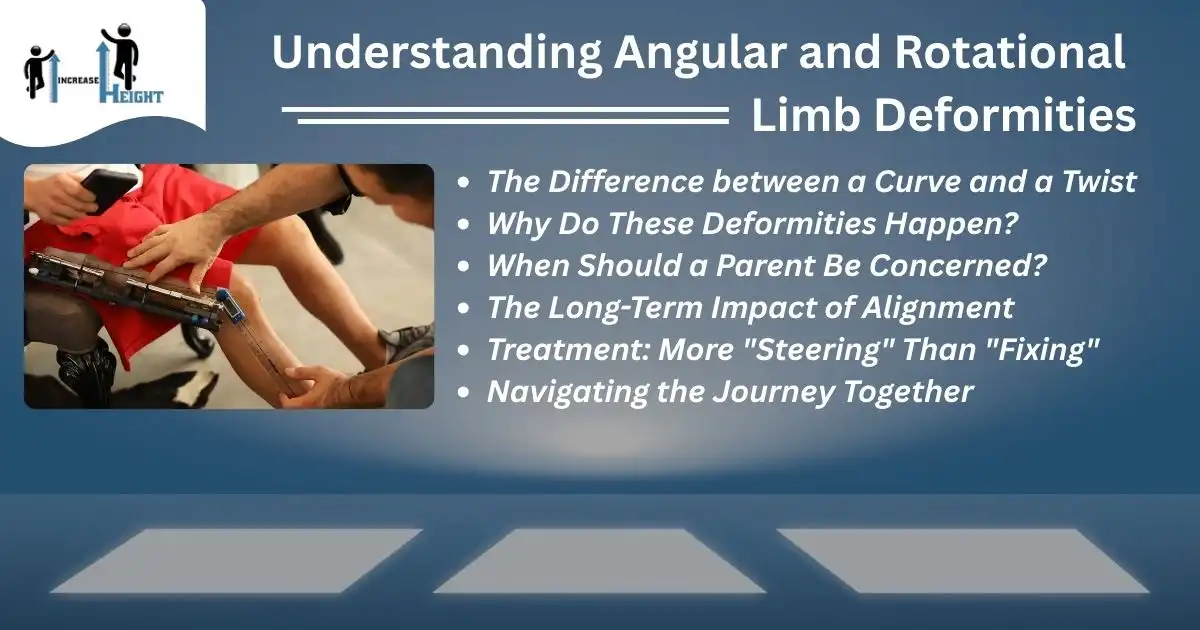 INCREASE HEIGHT

Understanding Angular and Rotational Limb Deformities

- The Difference between a Curve and a Twist
- Why Do These Deformities Happen?
- When Should a Parent Be Concerned?
- The Long-Term Impact of Alignment
- Treatment: More "Steering" Than "Fixing"
- Navigating the Journey Together